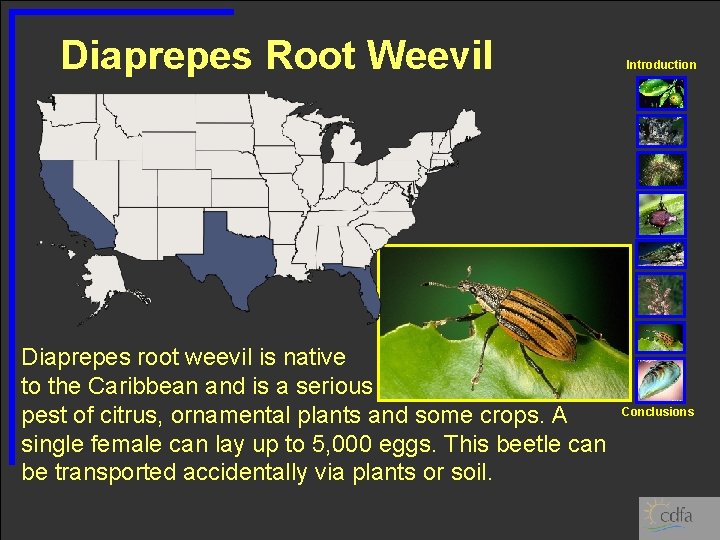 Diaprepes Root Weevil

Introduction

Conclusions

Diaprepes root weevil is native to the Caribbean and is a serious pest of citrus, ornamental plants and some crops. A single female can lay up to 5,000 eggs. This beetle can be transported accidentally via plants or soil.

cdfa